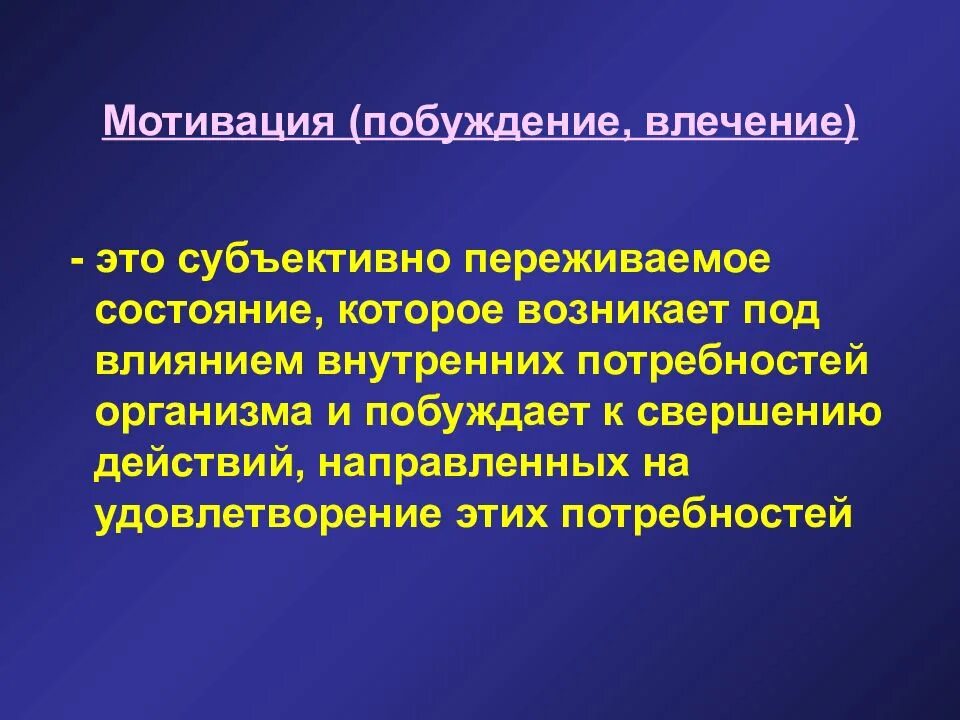 Мотивация (побуждение, влечение)

- это субъективно переживаемое состояние, которое возникает под влиянием внутренних потребностей организма и побуждает к свершению действий, направленных на удовлетворение этих потребностей